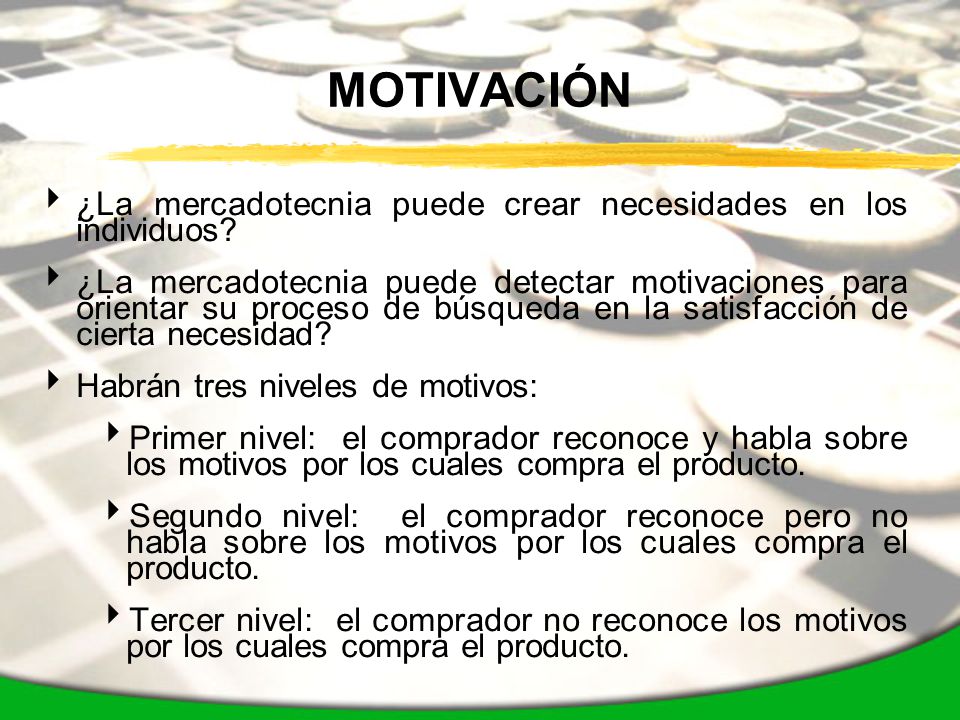 MOTIVACIÓN

¿La mercadotecnia puede crear necesidades en los individuos?

¿La mercadotecnia puede detectar motivaciones para orientar su proceso de búsqueda en la satisfacción de cierta necesidad?

Habrán tres niveles de motivos:

Primer nivel: el comprador reconoce y habla sobre los motivos por los cuales compra el producto.

Segundo nivel: el comprador reconoce pero no habla sobre los motivos por los cuales compra el producto.

Tercer nivel: el comprador no reconoce los motivos por los cuales compra el producto.